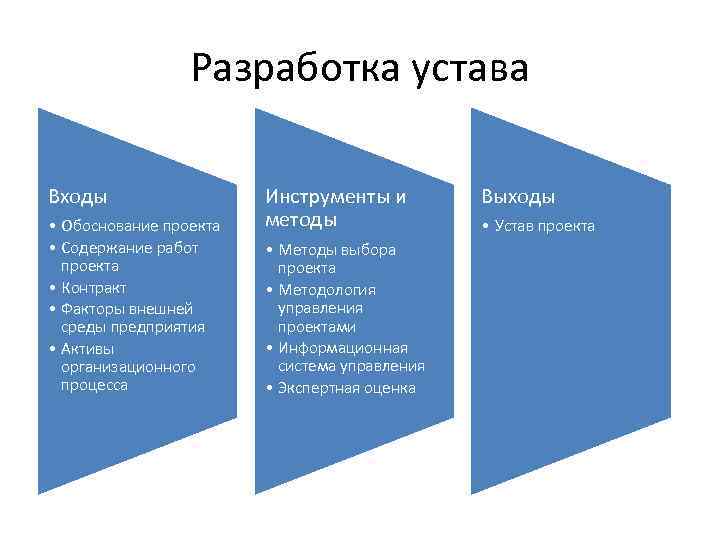 Разработка устава

Входы
• Обоснование проекта
• Содержание работ проекта
• Контракт
• Факторы внешней среды предприятия
• Активы организационного процесса

Инструменты и методы
• Методы выбора проекта
• Методология управления проектами
• Информационная система управления
• Экспертная оценка

Выходы
• Устав проекта